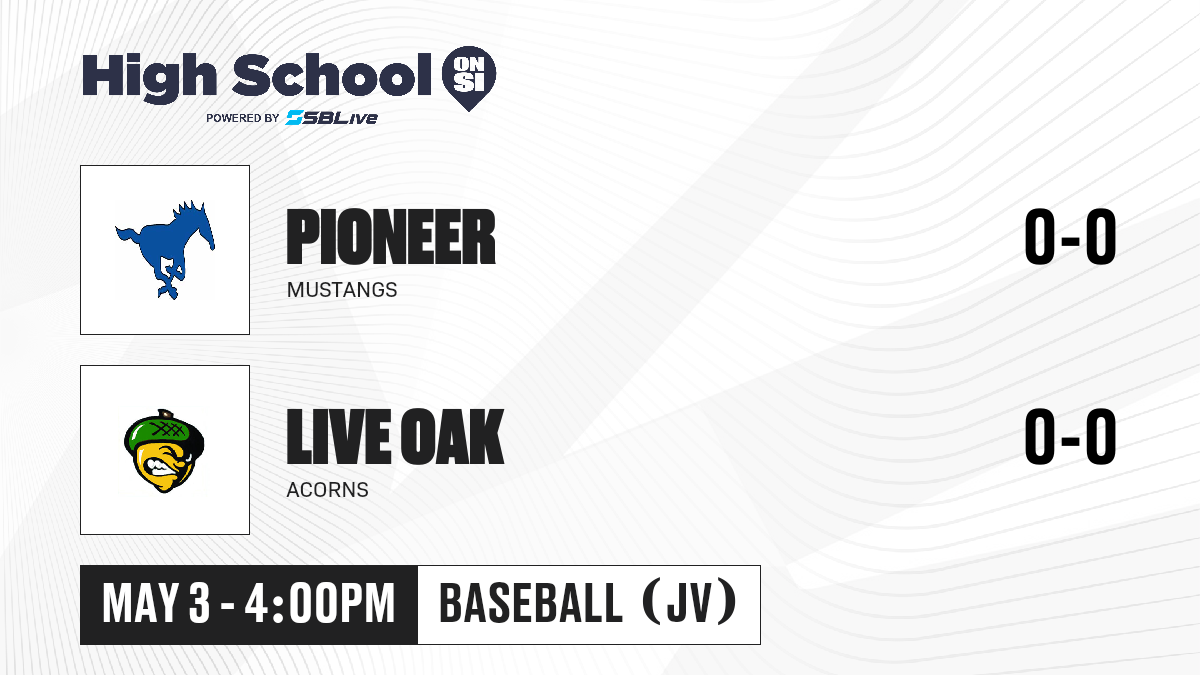 High School ON SI
POWERED BY SBLive

PIONEER
MUSTANGS
0-0

LIVE OAK
ACORNS
0-0

MAY 3 - 4:00PM
BASEBALL (JV)